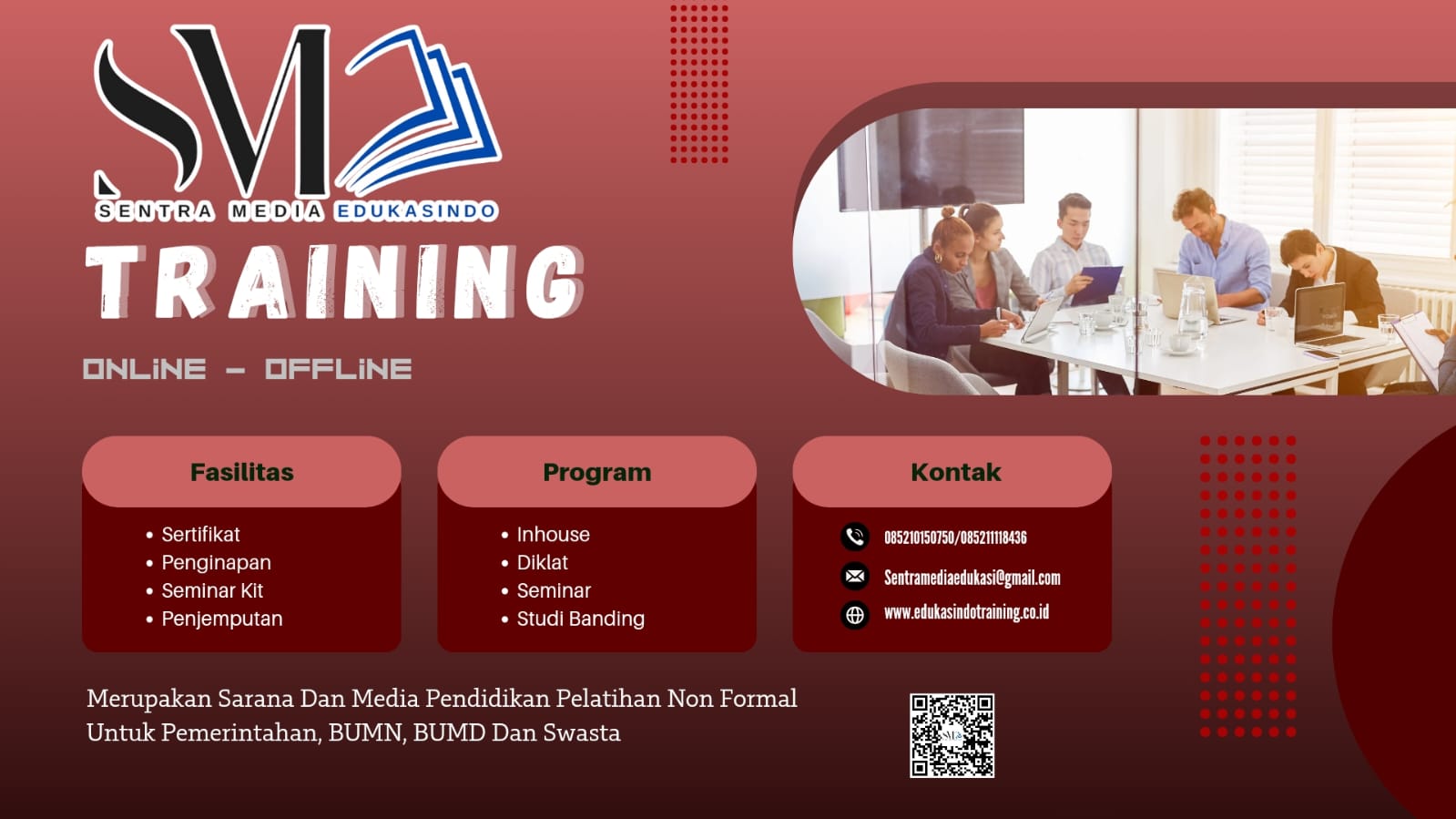 SM
SENTRA MEDIA EDUKASINDO

TRAINING

ONLINE - OFFLINE

Fasilitas
• Sertifikat
• Penginapan
• Seminar Kit
• Penjemputan

Program
• Inhouse
• Diklat
• Seminar
• Studi Banding

Kontak
085210150750/085211118436
Sentramediaedukasi@gmail.com
www.edukasindotraining.co.id

Merupakan Sarana Dan Media Pendidikan Pelatihan Non Formal Untuk Pemerintahan, BUMN, BUMD Dan Swasta